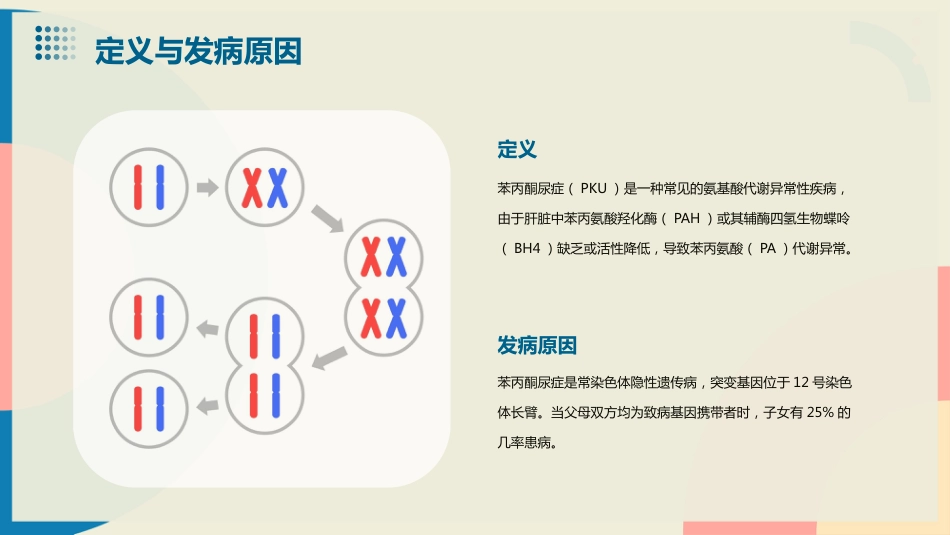 定义与发病原因

定义

苯丙酮尿症（ PKU ）是一种常见的氨基酸代谢异常性疾病，由于肝脏中苯丙氨酸羟化酶（ PAH ）或其辅酶四氢生物蝶呤（ BH4 ）缺乏或活性降低，导致苯丙氨酸（ PA ）代谢异常。

发病原因

苯丙酮尿症是常染色体隐性遗传病，突变基因位于 12 号染色体长臂。当父母双方均为致病基因携带者时，子女有 25% 的几率患病。